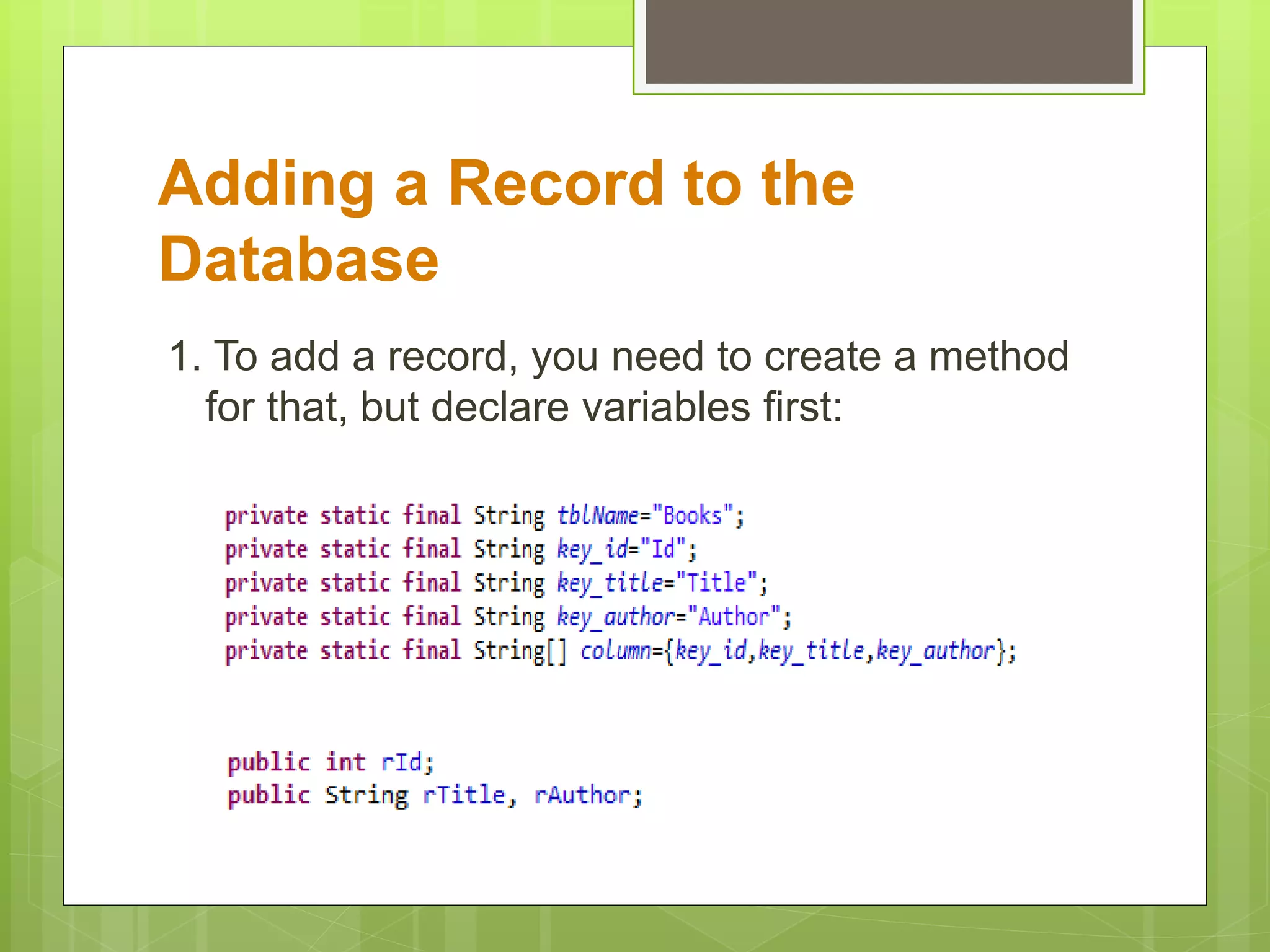 Adding a Record to the Database

1. To add a record, you need to create a method for that, but declare variables first:

private static final String tblName="Books";
private static final String key_id="Id";
private static final String key_title="Title";
private static final String key_author="Author";
private static final String[] column={key_id,key_title,key_author};

public int rId;
public String rTitle, rAuthor;